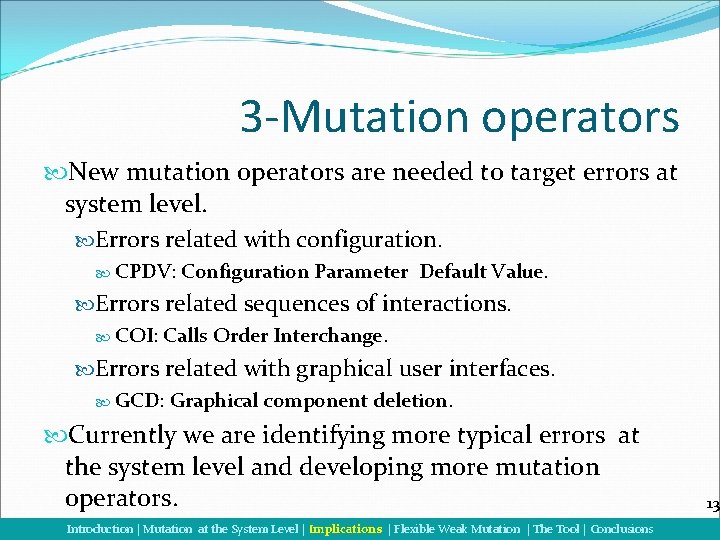 3-Mutation operators

New mutation operators are needed to target errors at system level.

Errors related with configuration.

CPDV: Configuration Parameter Default Value.

Errors related sequences of interactions.

COI: Calls Order Interchange.

Errors related with graphical user interfaces.

GCD: Graphical component deletion.

Currently we are identifying more typical errors at the system level and developing more mutation operators.

13

Introduction | Mutation at the System Level | Implications | Flexible Weak Mutation | The Tool | Conclusions